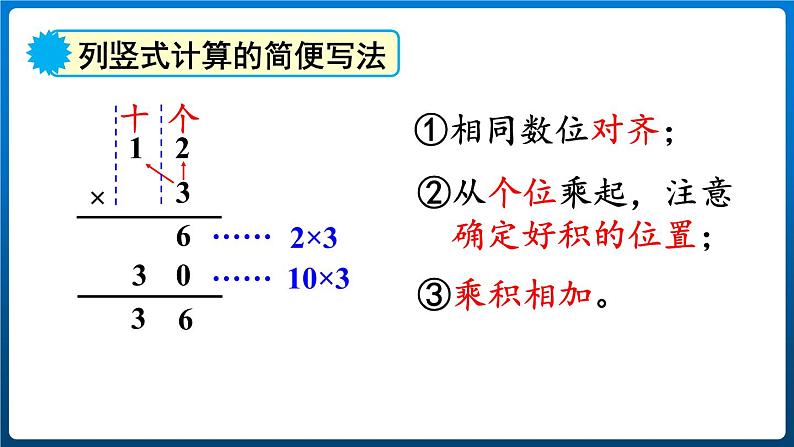 列竖式计算的简便写法

十 个
1 2
× 3

6 …… $2\times3$
3 0 …… $10\times3$

3 6

①相同数位对齐；

②从个位乘起，注意确定好积的位置；

③乘积相加。